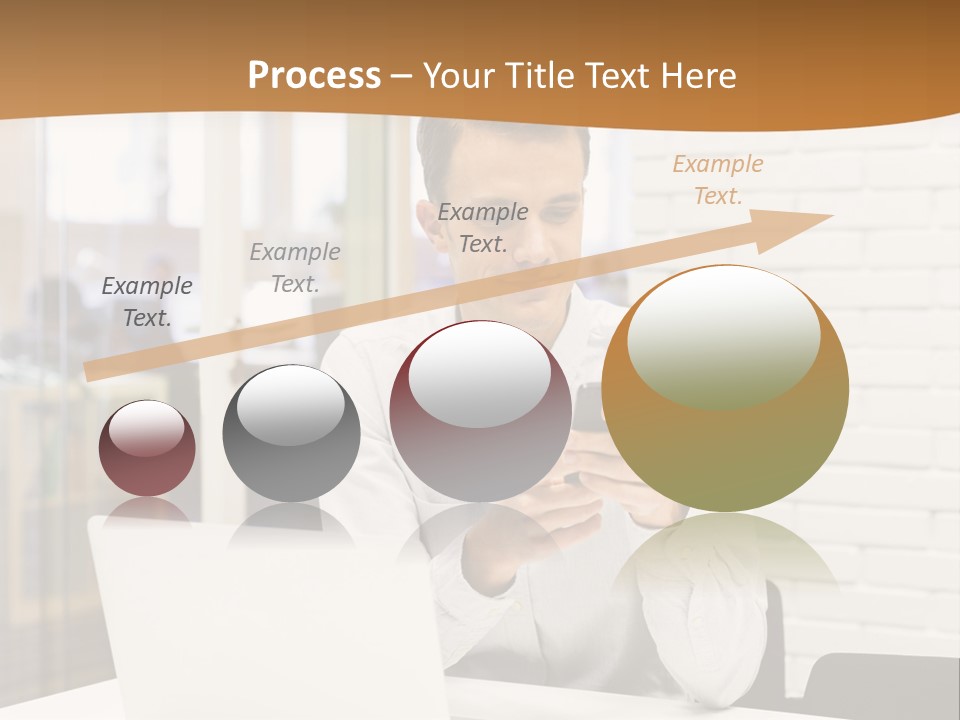 Process – Your Title Text Here

Example Text.

Example Text.

Example Text.

Example Text.